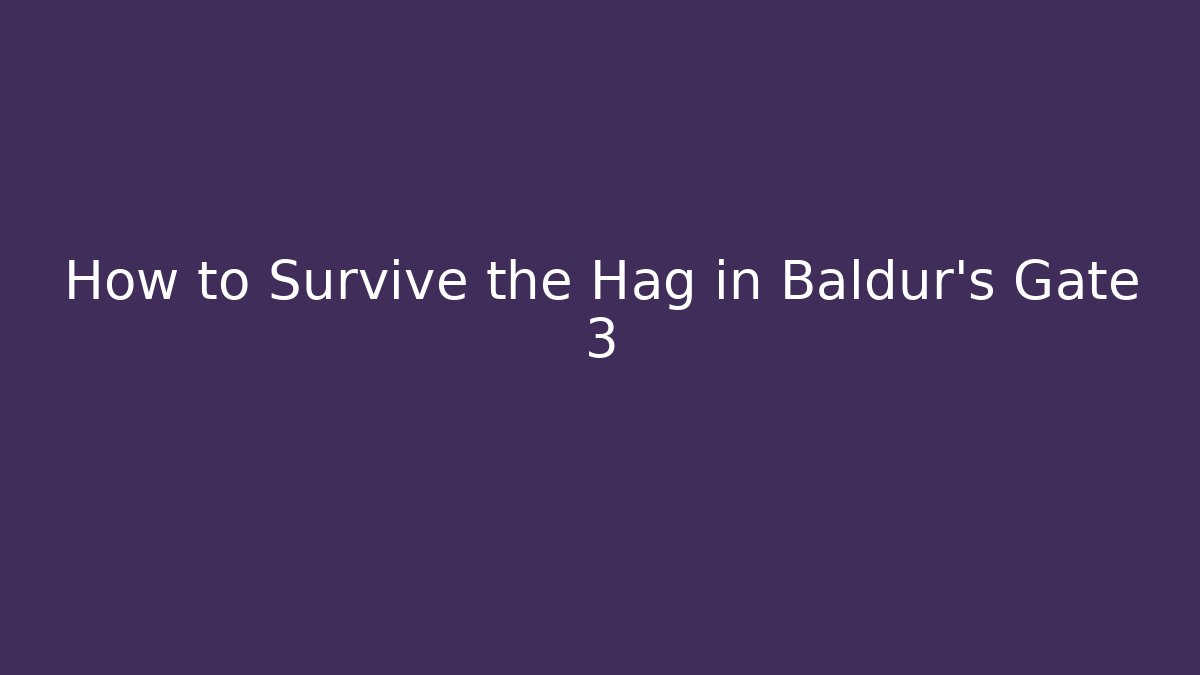 How to Survive the Hag in Baldur's Gate 3